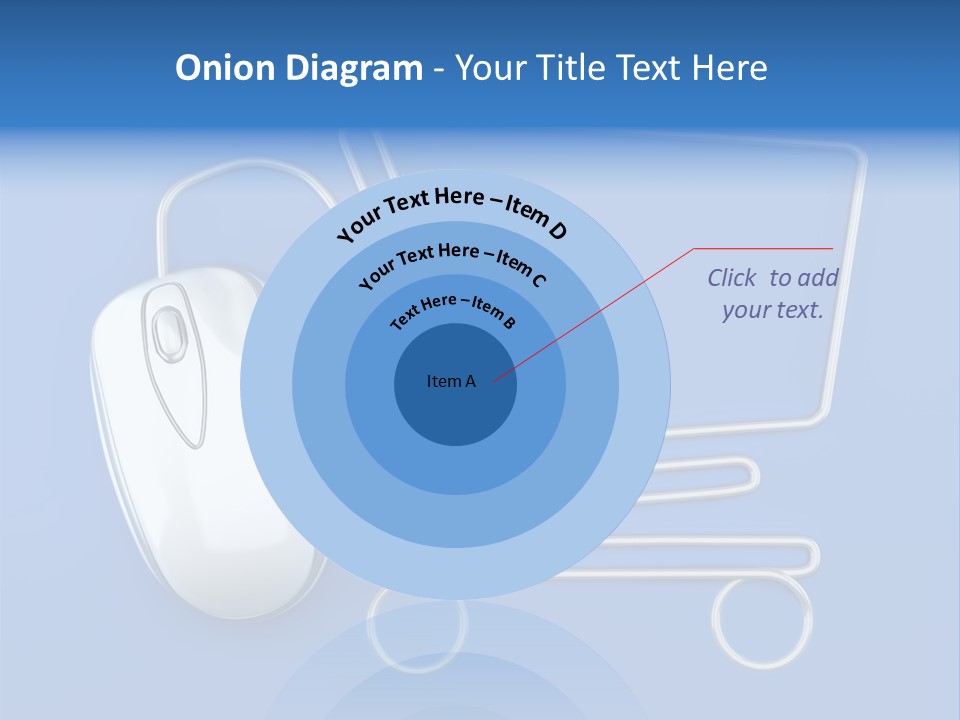 Onion Diagram - Your Title Text Here

Your Text Here – Item D

Your Text Here – Item C

Text Here – Item B

Item A

Click to add your text.